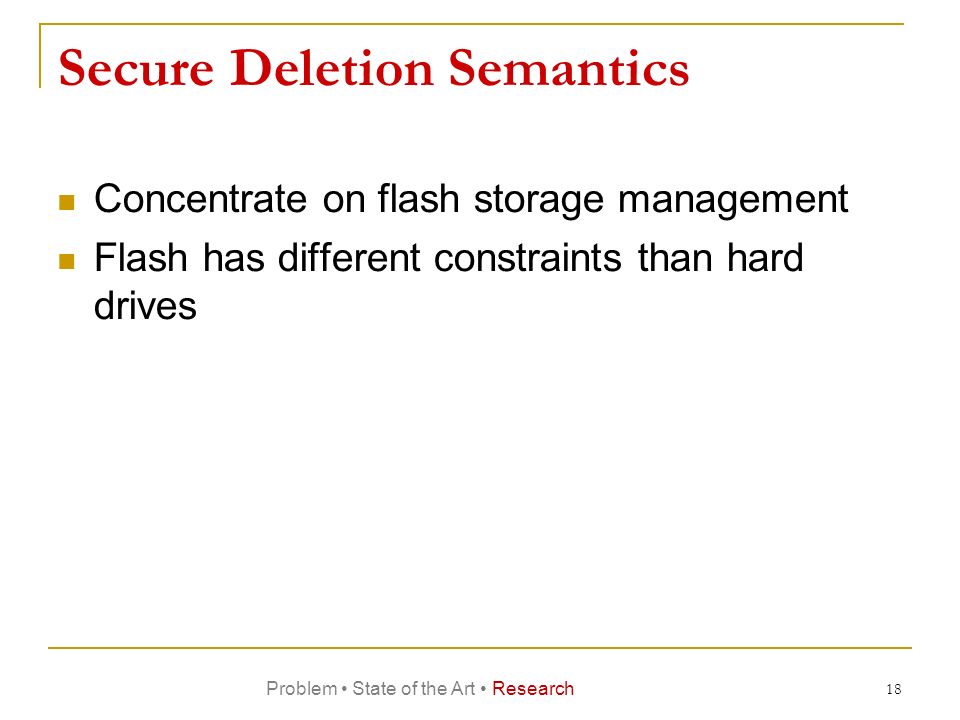 Secure Deletion Semantics

- Concentrate on flash storage management
- Flash has different constraints than hard drives

Problem • State of the Art • Research

18